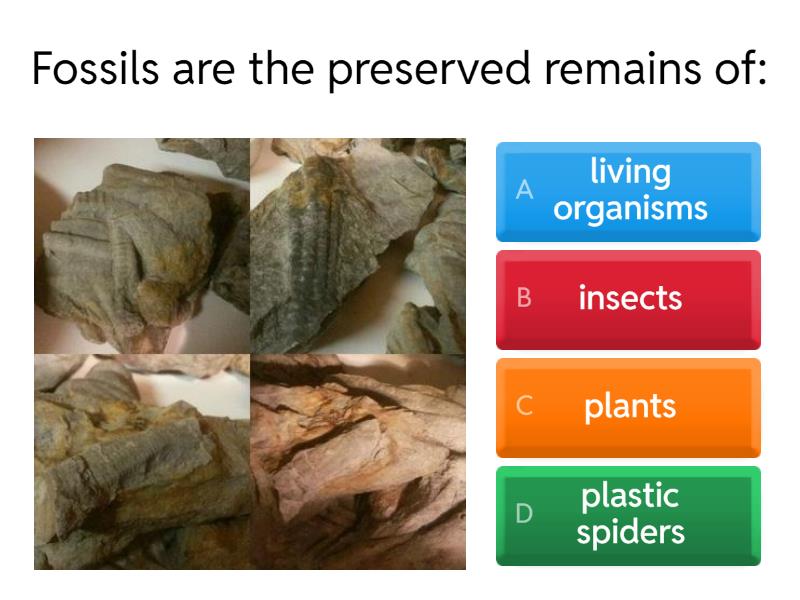 Fossils are the preserved remains of:

A living organisms

B insects

C plants

D plastic spiders